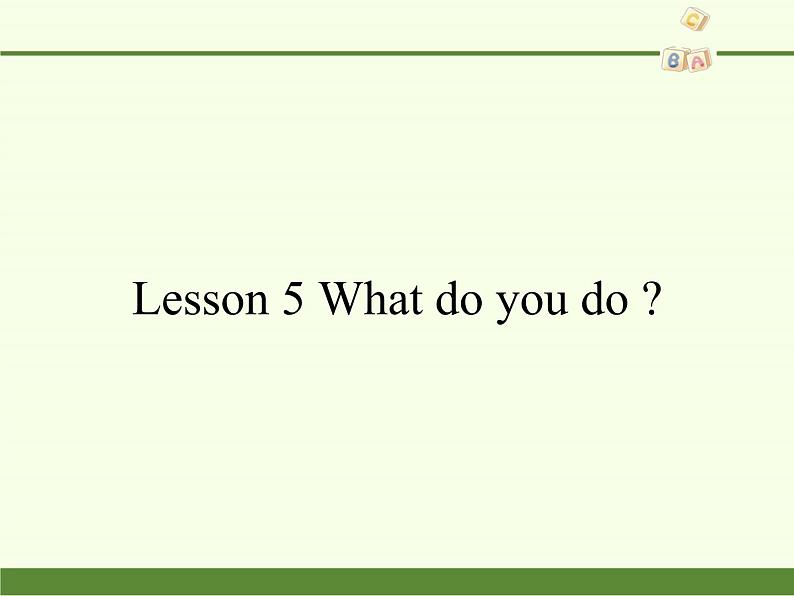 C
B A

Lesson 5 What do you do ?